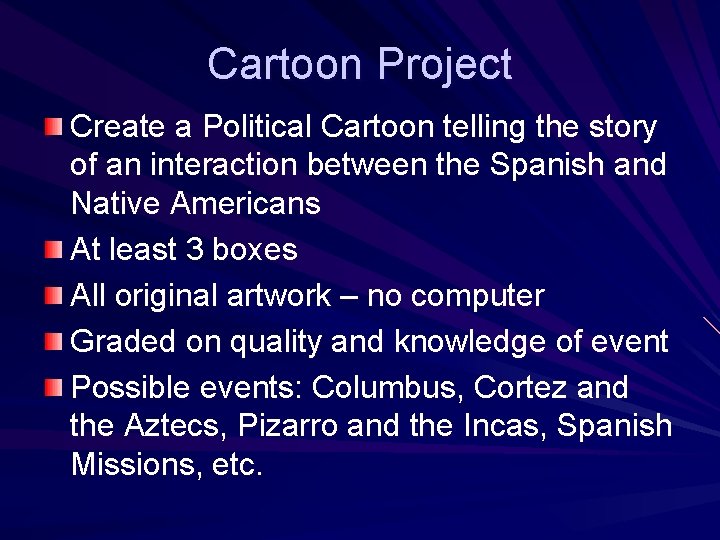 Cartoon Project

Create a Political Cartoon telling the story of an interaction between the Spanish and Native Americans

At least 3 boxes

All original artwork – no computer

Graded on quality and knowledge of event

Possible events: Columbus, Cortez and the Aztecs, Pizarro and the Incas, Spanish Missions, etc.